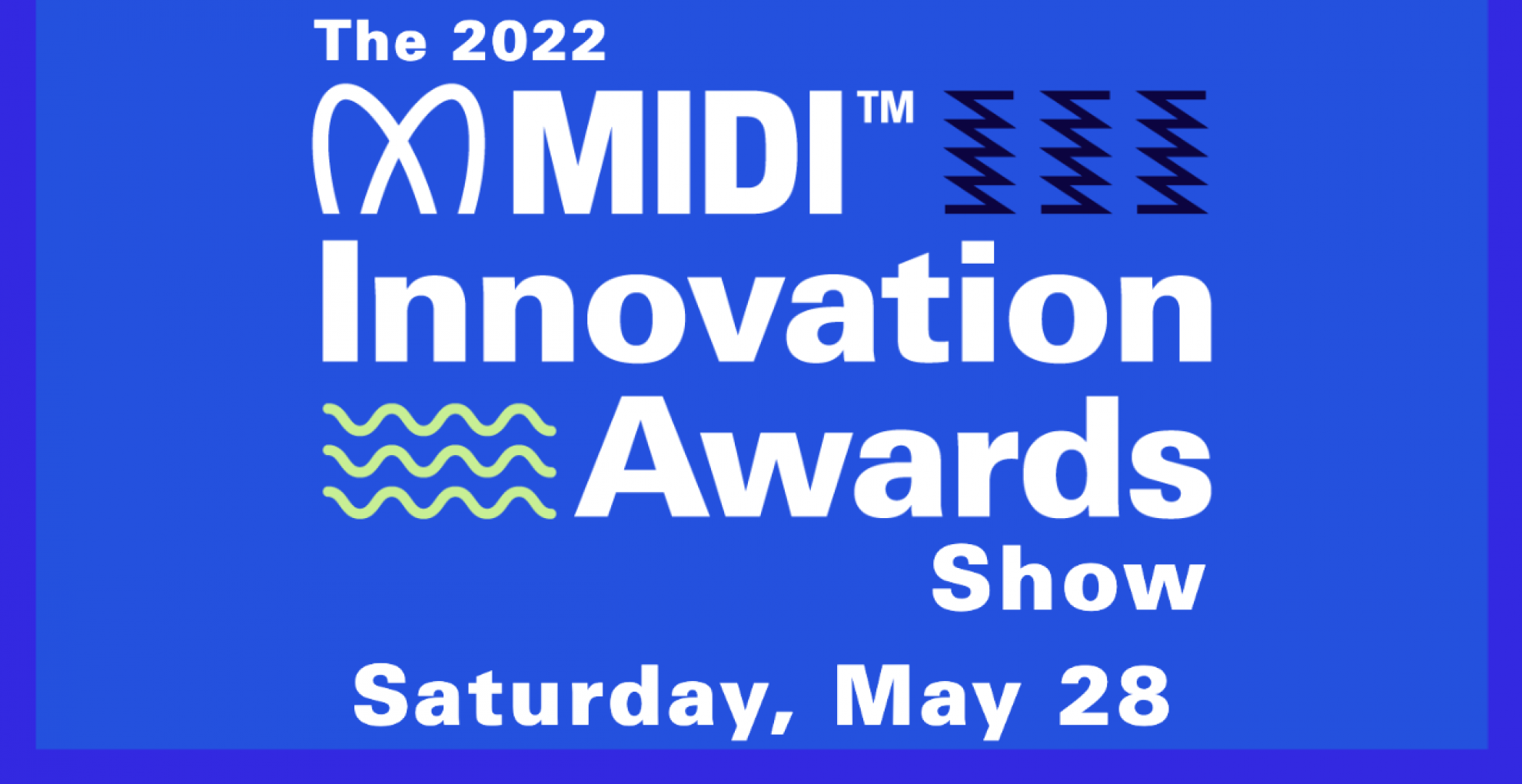 The 2022
MIDI™
Innovation
Awards
Show
Saturday, May 28